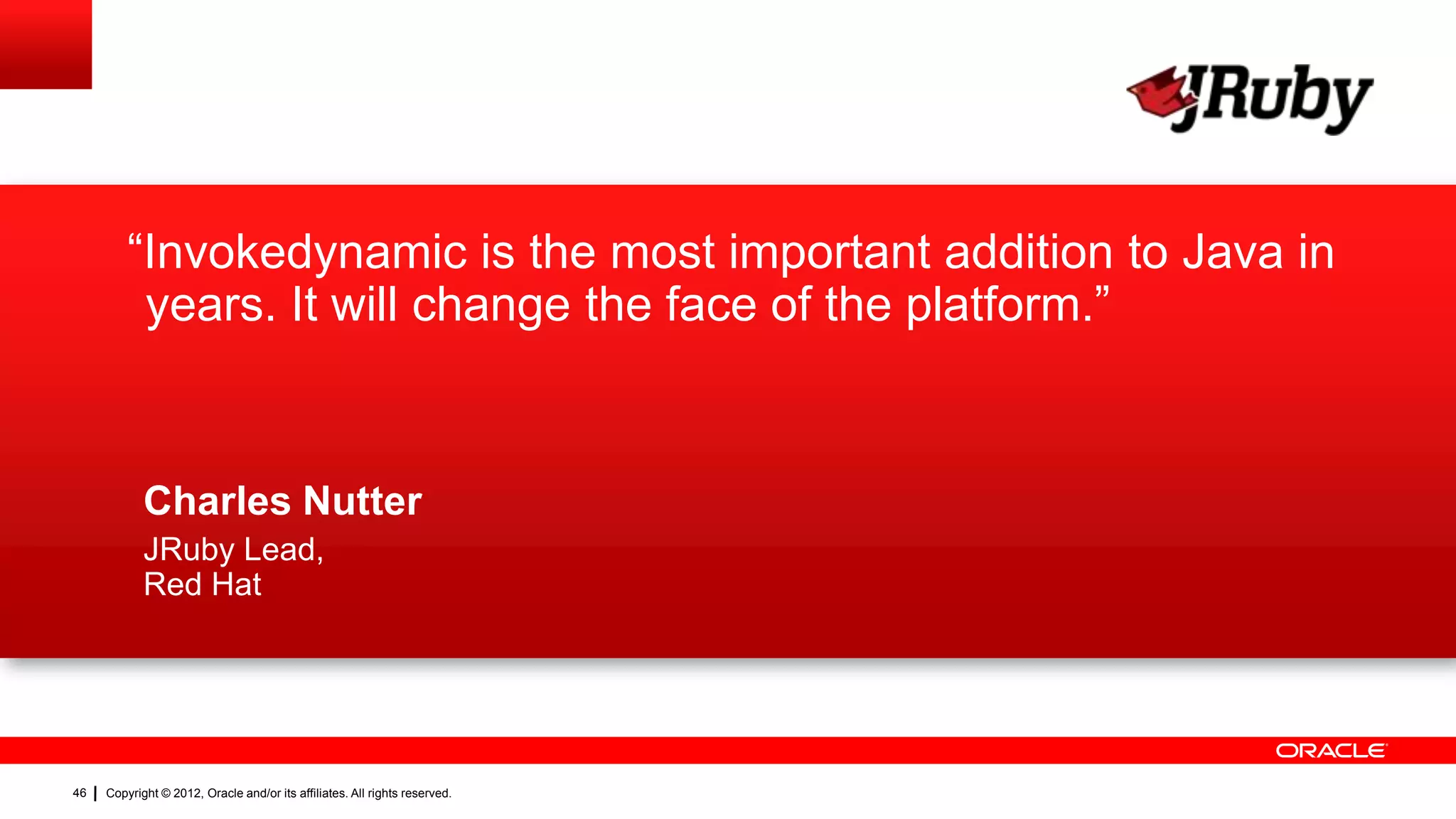 JRuby

“Invokedynamic is the most important addition to Java in years. It will change the face of the platform.”

Charles Nutter

JRuby Lead,
Red Hat

ORACLE

46 | Copyright © 2012, Oracle and/or its affiliates. All rights reserved.